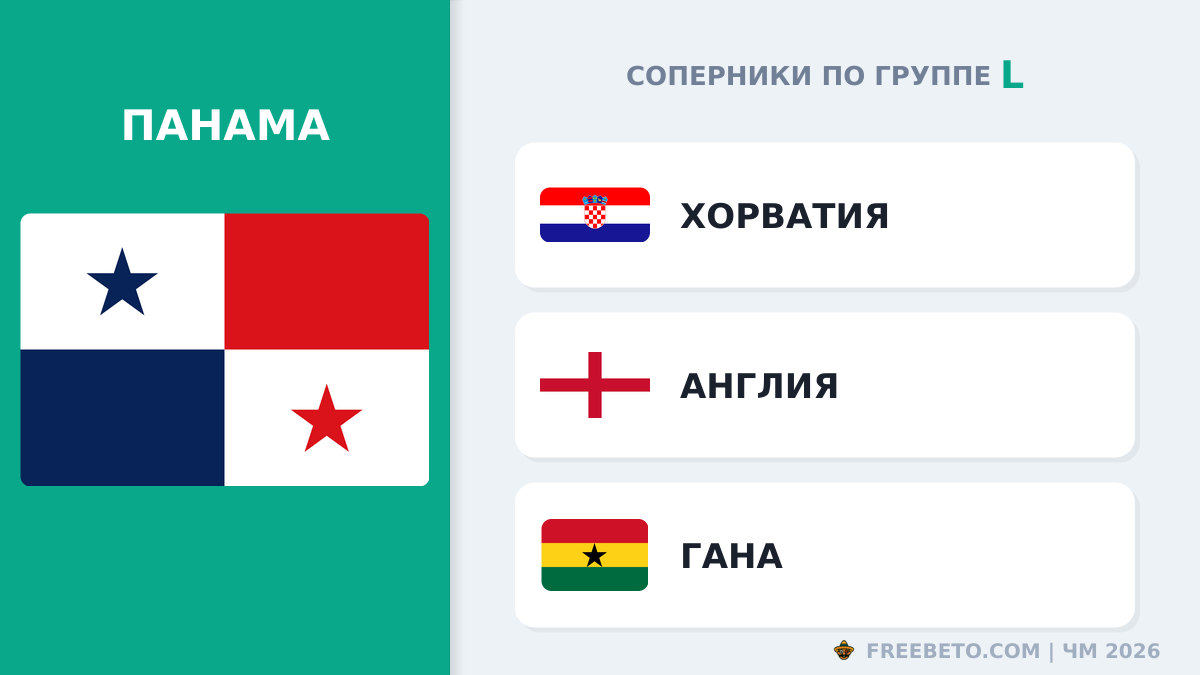 ПАНАМА

СОПЕРНИКИ ПО ГРУППЕ L

ХОРВАТИЯ

АНГЛИЯ

ГАНА

FREEBETO.COM | ЧМ 2026